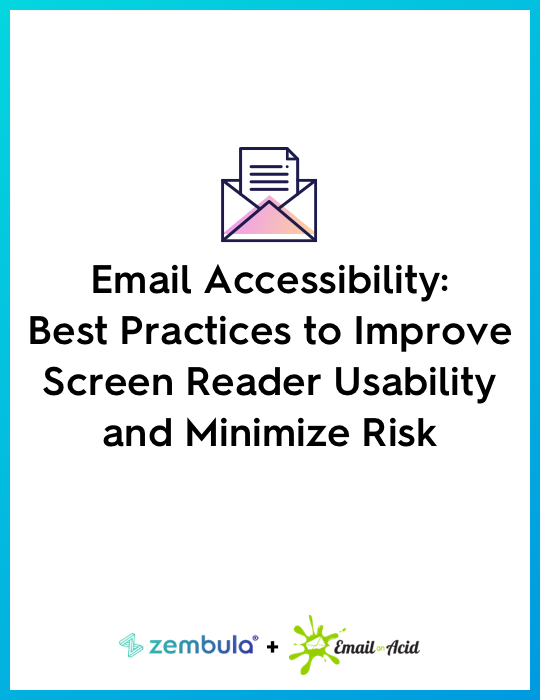 Email Accessibility: Best Practices to Improve Screen Reader Usability and Minimize Risk

zembula® + Email on Acid